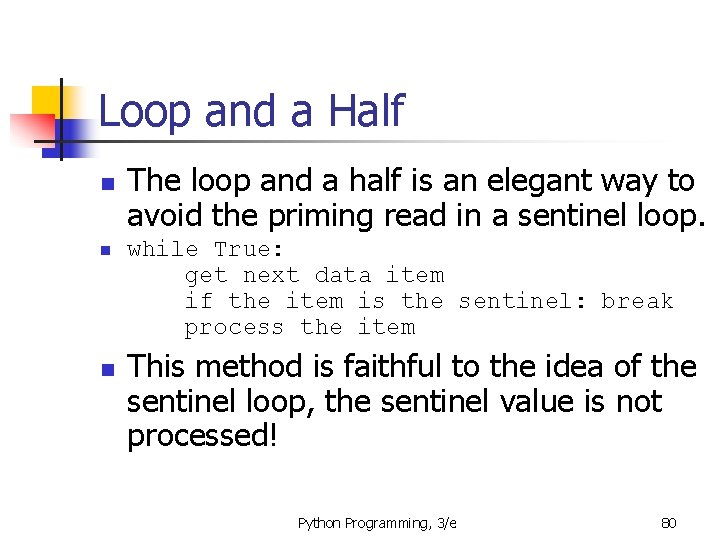 Loop and a Half

- The loop and a half is an elegant way to avoid the priming read in a sentinel loop.
- while True:
    get next data item
    if the item is the sentinel: break
    process the item
- This method is faithful to the idea of the sentinel loop, the sentinel value is not processed!

Python Programming, 3/e

80